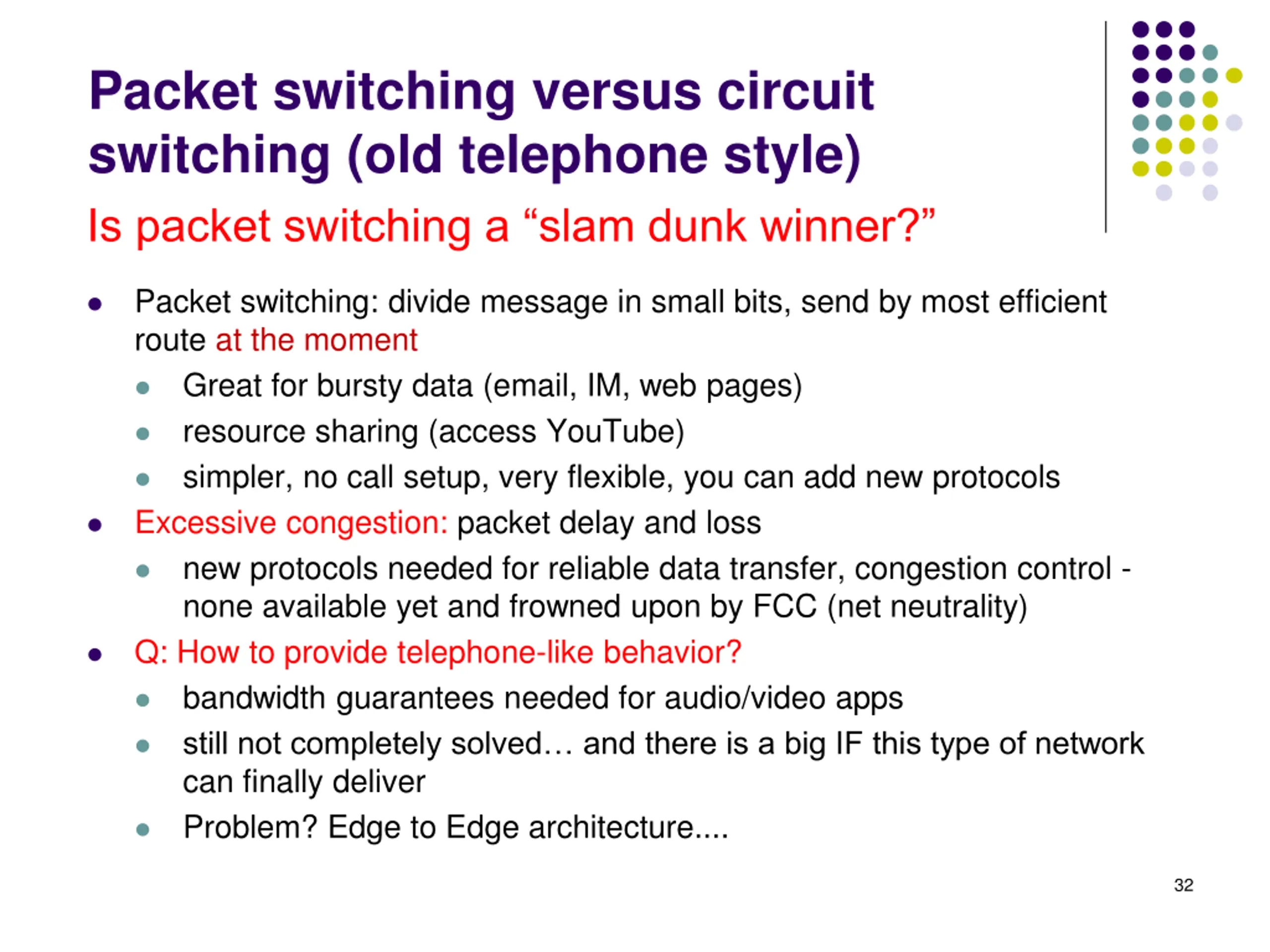 Packet switching versus circuit switching (old telephone style)

Is packet switching a “slam dunk winner?”

- Packet switching: divide message in small bits, send by most efficient route at the moment
  - Great for bursty data (email, IM, web pages)
  - resource sharing (access YouTube)
  - simpler, no call setup, very flexible, you can add new protocols
- Excessive congestion: packet delay and loss
  - new protocols needed for reliable data transfer, congestion control - none available yet and frowned upon by FCC (net neutrality)
- Q: How to provide telephone-like behavior?
  - bandwidth guarantees needed for audio/video apps
  - still not completely solved… and there is a big IF this type of network can finally deliver
  - Problem? Edge to Edge architecture....

32